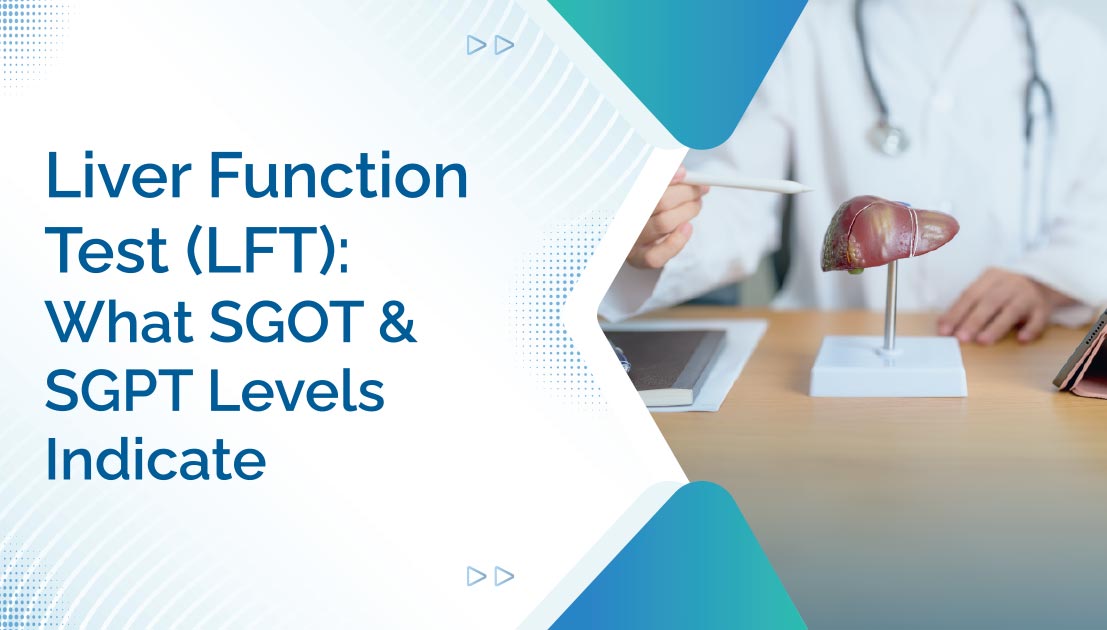 Liver Function Test (LFT): What SGOT & SGPT Levels Indicate